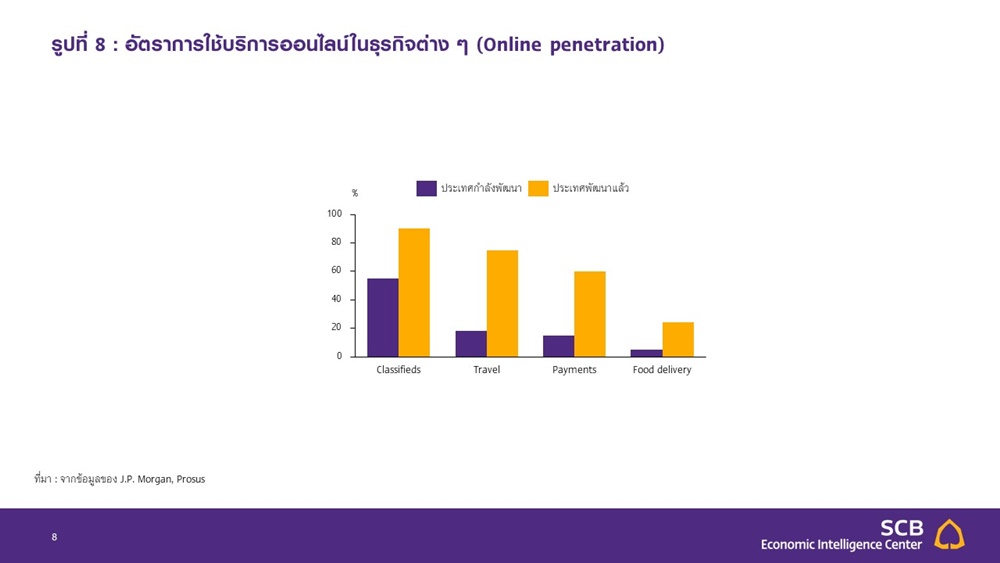 รูปที่ 8 : อัตราการใช้บริการออนไลน์ในธุรกิจต่าง ๆ (Online penetration)

ประเทศกำลังพัฒนา ประเทศพัฒนาแล้ว

%

100
80
60
40
20
0

Classifieds
Travel
Payments
Food delivery

ที่มา : จากข้อมูลของ J.P. Morgan, Prosus

8

SCB
Economic Intelligence Center